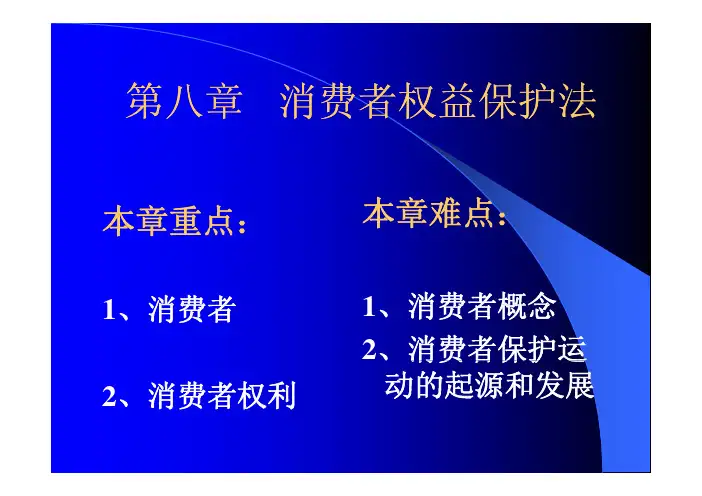 第八章　消费者权益保护法

本章重点：

1、消费者

2、消费者权利

本章难点：

1、消费者概念

2、消费者保护运动的起源和发展